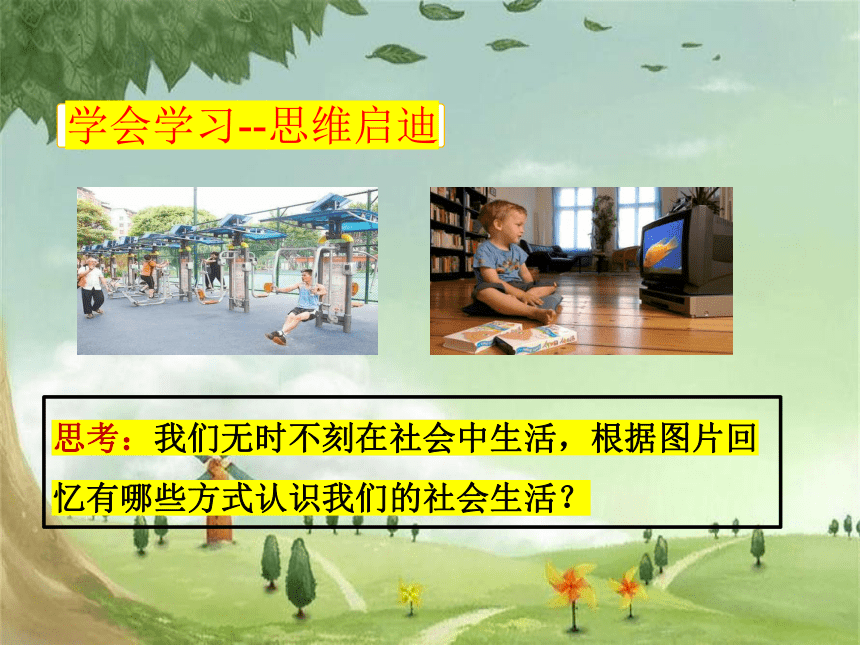 学会学习--思维启迪

思考：我们无时不刻在社会中生活，根据图片回忆有哪些方式认识我们的社会生活？